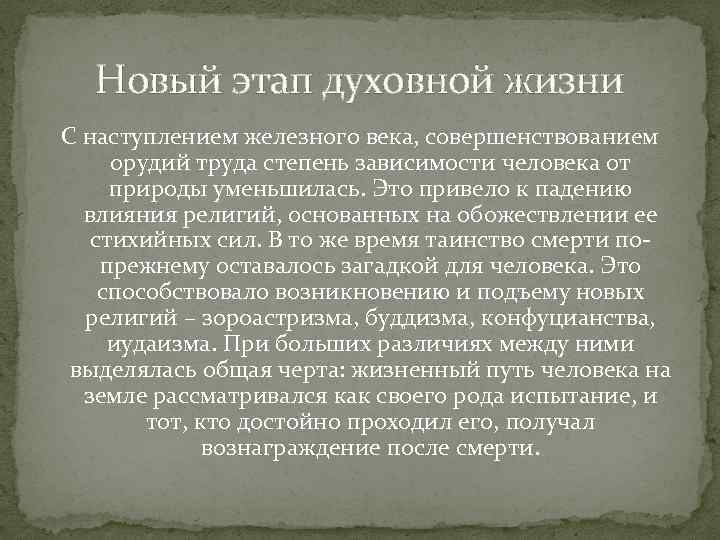 Новый этап духовной жизни

С наступлением железного века, совершенствованием орудий труда степень зависимости человека от природы уменьшилась. Это привело к падению влияния религий, основанных на обожествлении ее стихийных сил. В то же время таинство смерти по-прежнему оставалось загадкой для человека. Это способствовало возникновению и подъему новых религий – зороастризма, буддизма, конфуцианства, иудаизма. При больших различиях между ними выделялась общая черта: жизненный путь человека на земле рассматривался как своего рода испытание, и тот, кто достойно проходил его, получал вознаграждение после смерти.